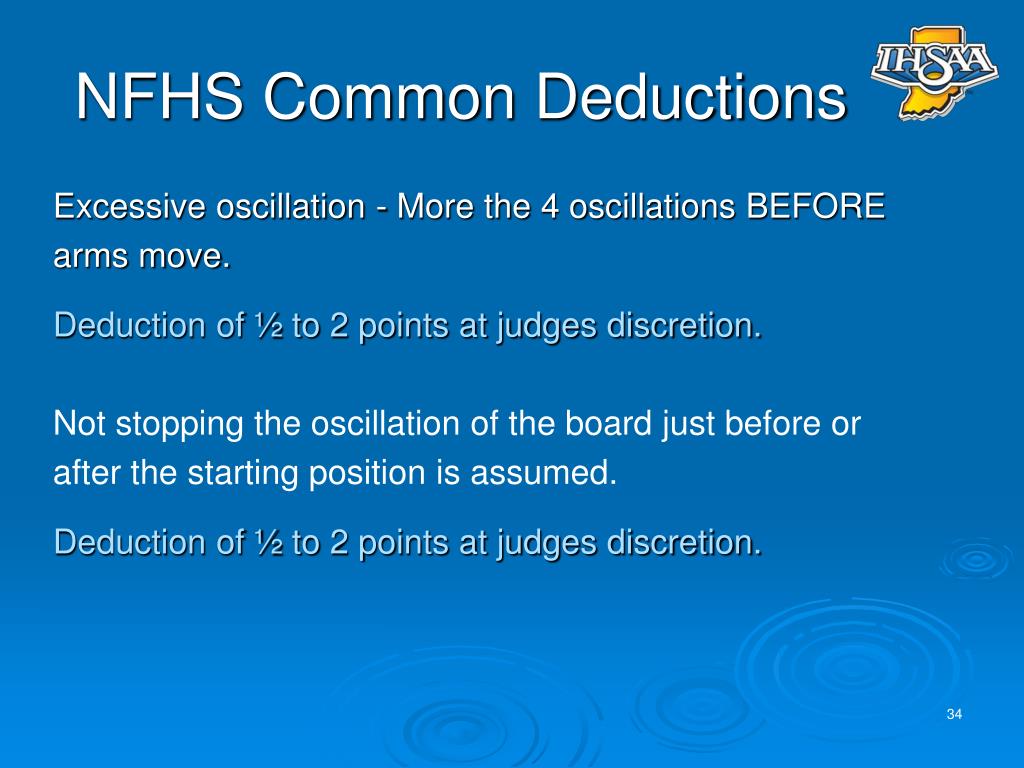 NFHS Common Deductions

IHSAA

Excessive oscillation - More the 4 oscillations BEFORE arms move.

Deduction of ½ to 2 points at judges discretion.

Not stopping the oscillation of the board just before or after the starting position is assumed.

Deduction of ½ to 2 points at judges discretion.

34